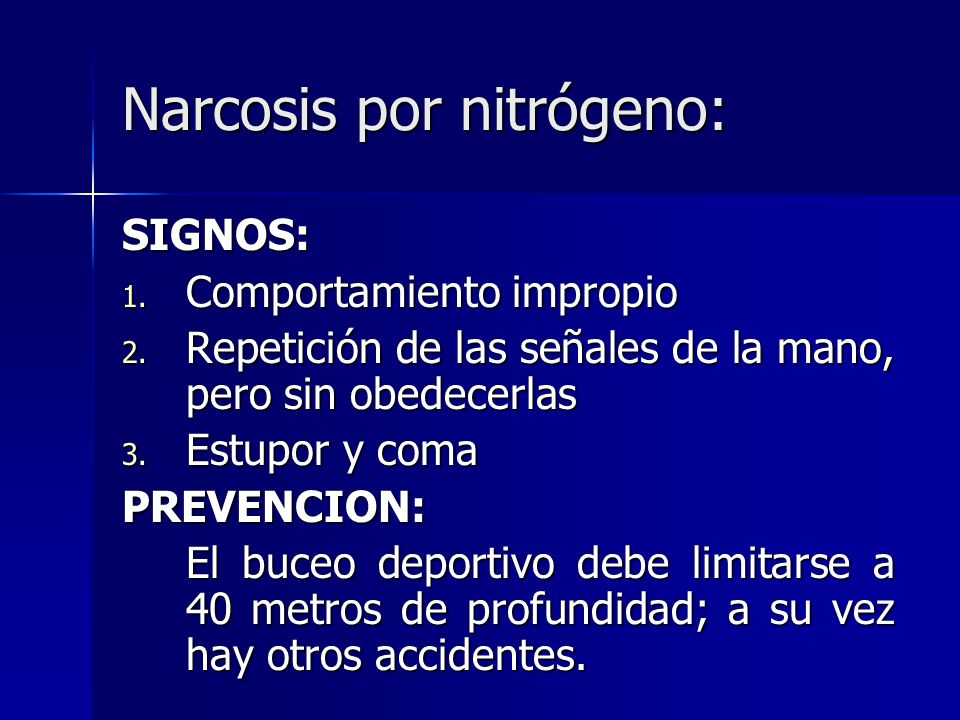 Narcosis por nitrógeno:

SIGNOS:

1. Comportamiento impropio
2. Repetición de las señales de la mano, pero sin obedecerlas
3. Estupor y coma

PREVENCION:

El buceo deportivo debe limitarse a 40 metros de profundidad; a su vez hay otros accidentes.